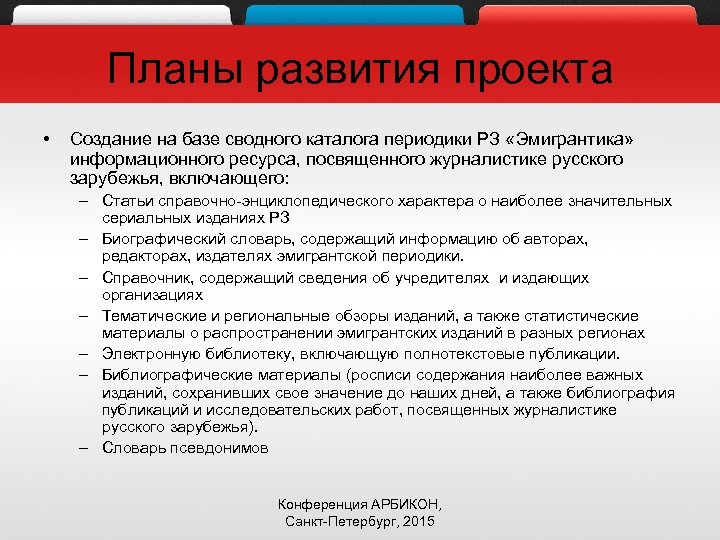 Планы развития проекта

• Создание на базе сводного каталога периодики РЗ «Эмигрантика» информационного ресурса, посвященного журналистике русского зарубежья, включающего:
– Статьи справочно-энциклопедического характера о наиболее значительных сериальных изданиях РЗ
– Биографический словарь, содержащий информацию об авторах, редакторах, издателях эмигрантской периодики.
– Справочник, содержащий сведения об учредителях и издающих организациях
– Тематические и региональные обзоры изданий, а также статистические материалы о распространении эмигрантских изданий в разных регионах
– Электронную библиотеку, включающую полнотекстовые публикации.
– Библиографические материалы (росписи содержания наиболее важных изданий, сохранивших свое значение до наших дней, а также библиография публикаций и исследовательских работ, посвященных журналистике русского зарубежья).
– Словарь псевдонимов

Конференция АРБИКОН, Санкт-Петербург, 2015